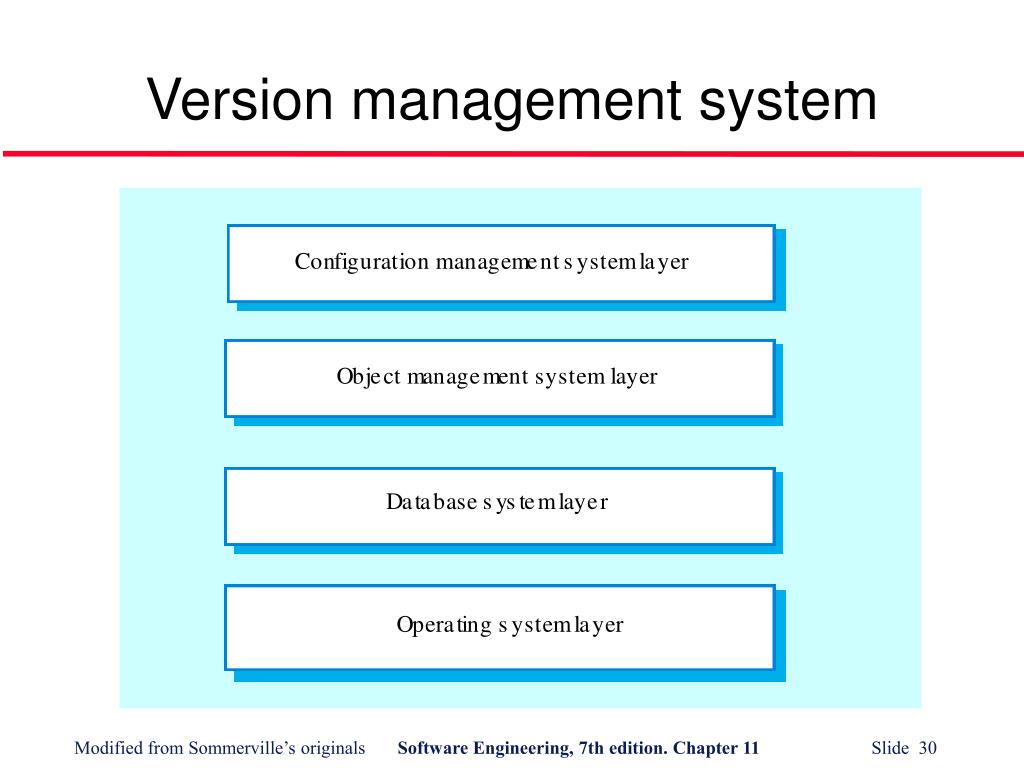 Version management system

Configuration management system layer

Object management system layer

Database system layer

Operating system layer

Modified from Sommerville's originals

Software Engineering, 7th edition. Chapter 11

Slide 30